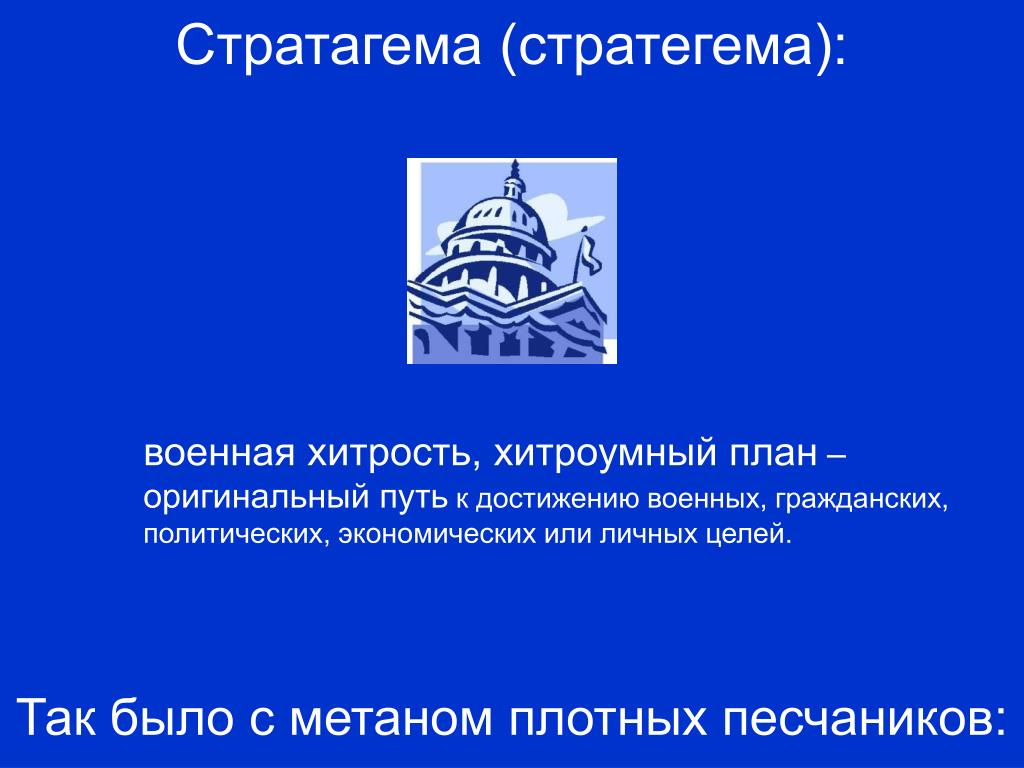 Стратагема (стратегема):

военная хитрость, хитроумный план – оригинальный путь к достижению военных, гражданских, политических, экономических или личных целей.

Так было с метаном плотных песчаников: